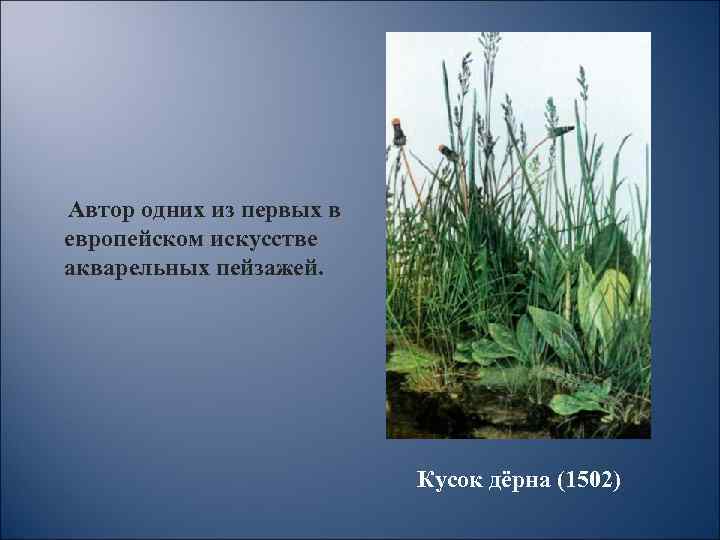 Автор одних из первых в европейском искусстве акварельных пейзажей.

Кусок дёрна (1502)